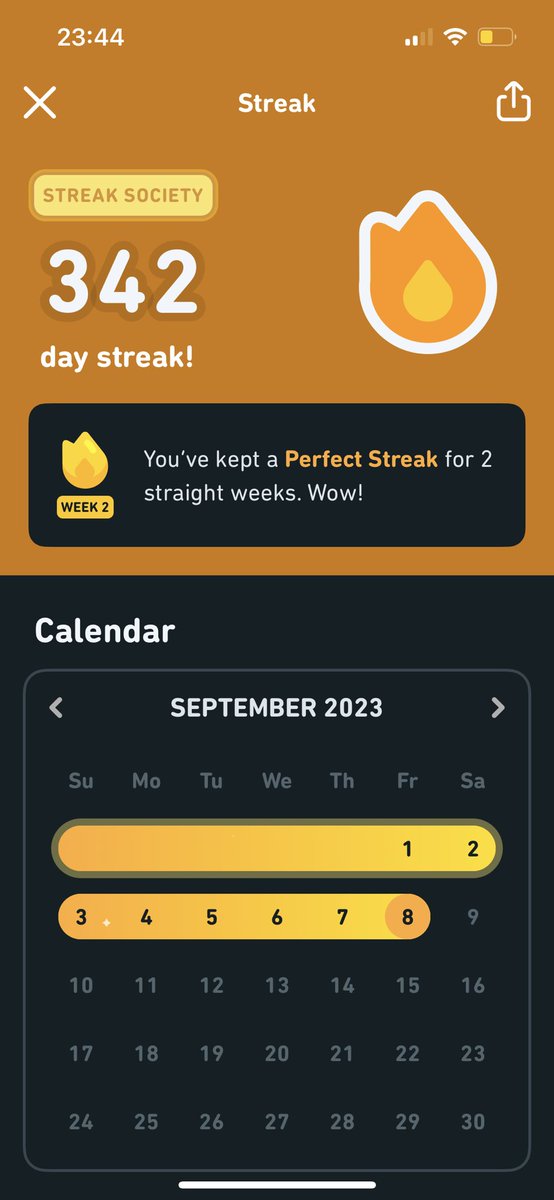 23:44

Streak

STREAK SOCIETY

342

day streak!

WEEK 2

You've kept a Perfect Streak for 2 straight weeks. Wow!

Calendar

SEPTEMBER 2023

| Su | Mo | Tu | We | Th | Fr | Sa |
|---|---|---|---|---|---|---|
| | | | | | 1 | 2 |
| 3 | 4 | 5 | 6 | 7 | 8 | 9 |
| 10 | 11 | 12 | 13 | 14 | 15 | 16 |
| 17 | 18 | 19 | 20 | 21 | 22 | 23 |
| 24 | 25 | 26 | 27 | 28 | 29 | 30 |